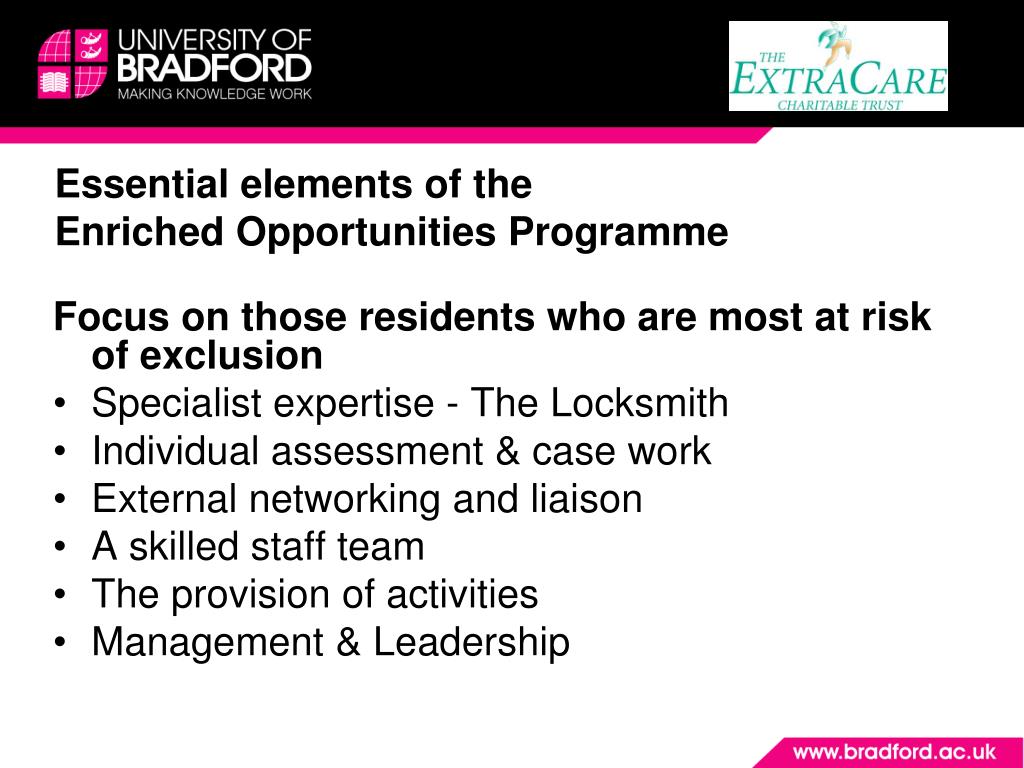 UNIVERSITY OF BRADFORD
MAKING KNOWLEDGE WORK

THE EXTRACARE CHARITABLE TRUST

Essential elements of the Enriched Opportunities Programme

Focus on those residents who are most at risk of exclusion
• Specialist expertise - The Locksmith
• Individual assessment & case work
• External networking and liaison
• A skilled staff team
• The provision of activities
• Management & Leadership

www.bradford.ac.uk